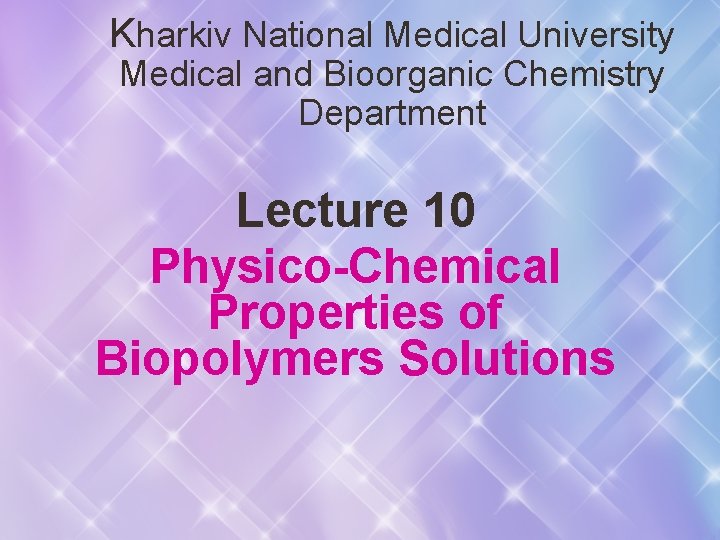 Kharkiv National Medical University
Medical and Bioorganic Chemistry Department

Lecture 10

Physico-Chemical Properties of Biopolymers Solutions